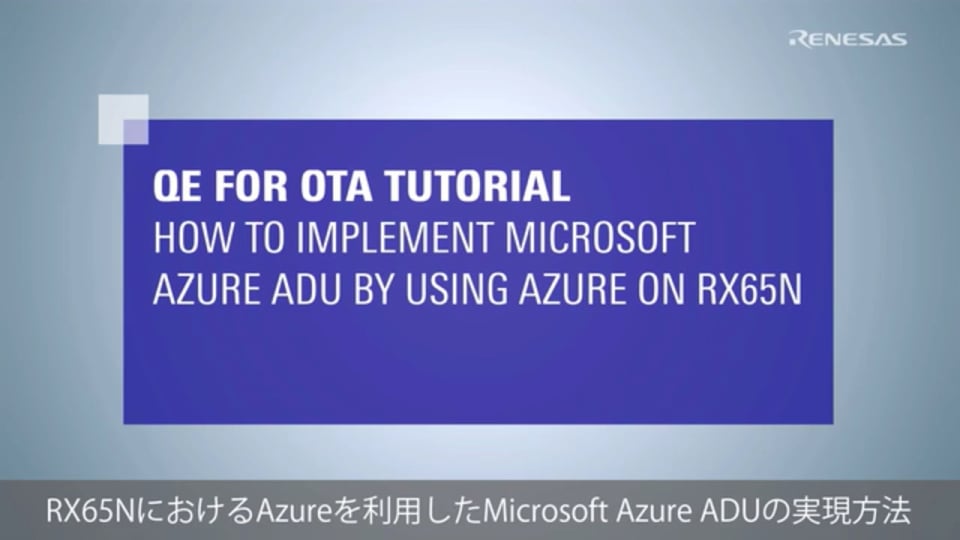 RENESAS

QE FOR OTA TUTORIAL
HOW TO IMPLEMENT MICROSOFT AZURE ADU BY USING AZURE ON RX65N

RX65NにおけるAzureを利用したMicrosoft Azure ADUの実現方法